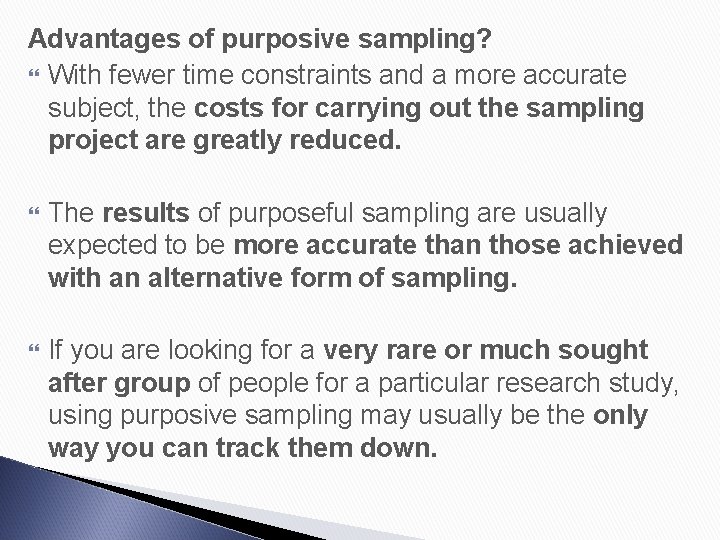 Advantages of purposive sampling?

With fewer time constraints and a more accurate subject, the costs for carrying out the sampling project are greatly reduced.

The results of purposeful sampling are usually expected to be more accurate than those achieved with an alternative form of sampling.

If you are looking for a very rare or much sought after group of people for a particular research study, using purposive sampling may usually be the only way you can track them down.